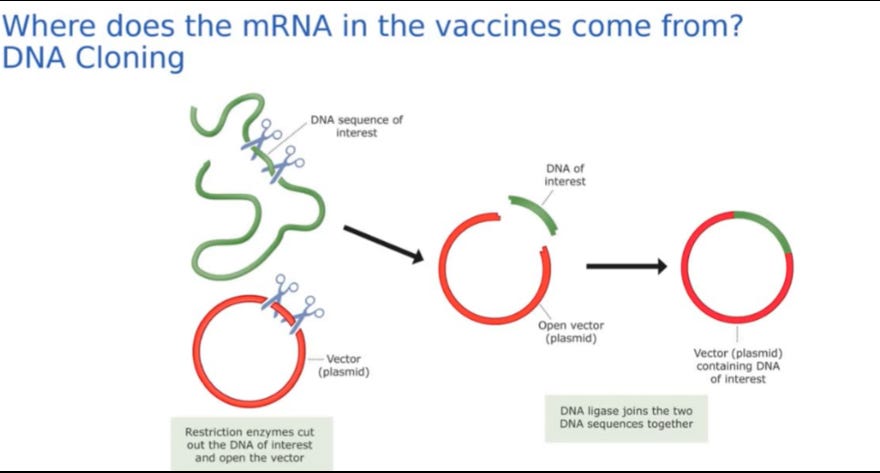 Where does the mRNA in the vaccines come from?
DNA Cloning

DNA sequence of interest

Vector (plasmid)

Restriction enzymes cut out the DNA of interest and open the vector

DNA of interest

Open vector (plasmid)

DNA ligase joins the two DNA sequences together

Vector (plasmid) containing DNA of interest